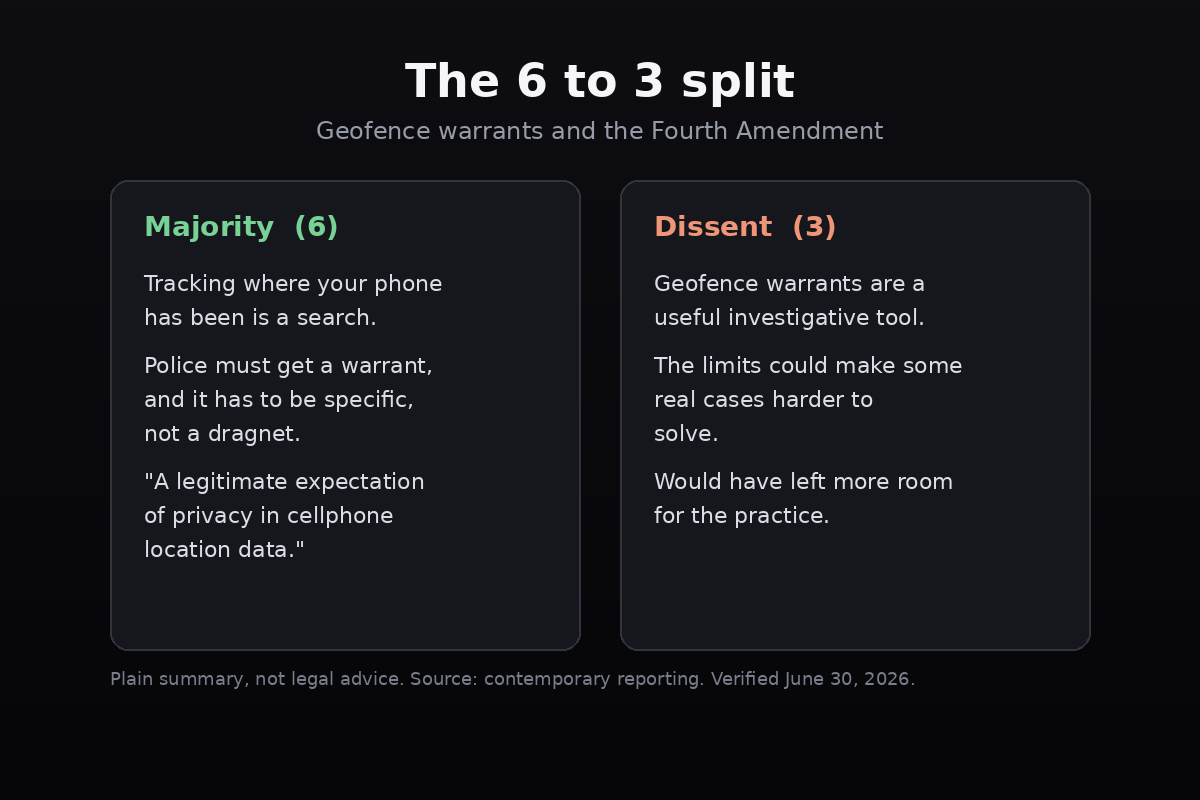 The 6 to 3 split

Geofence warrants and the Fourth Amendment

Majority (6)

Tracking where your phone has been is a search.

Police must get a warrant, and it has to be specific, not a dragnet.

"A legitimate expectation of privacy in cellphone location data."

Dissent (3)

Geofence warrants are a useful investigative tool.

The limits could make some real cases harder to solve.

Would have left more room for the practice.

Plain summary, not legal advice. Source: contemporary reporting. Verified June 30, 2026.